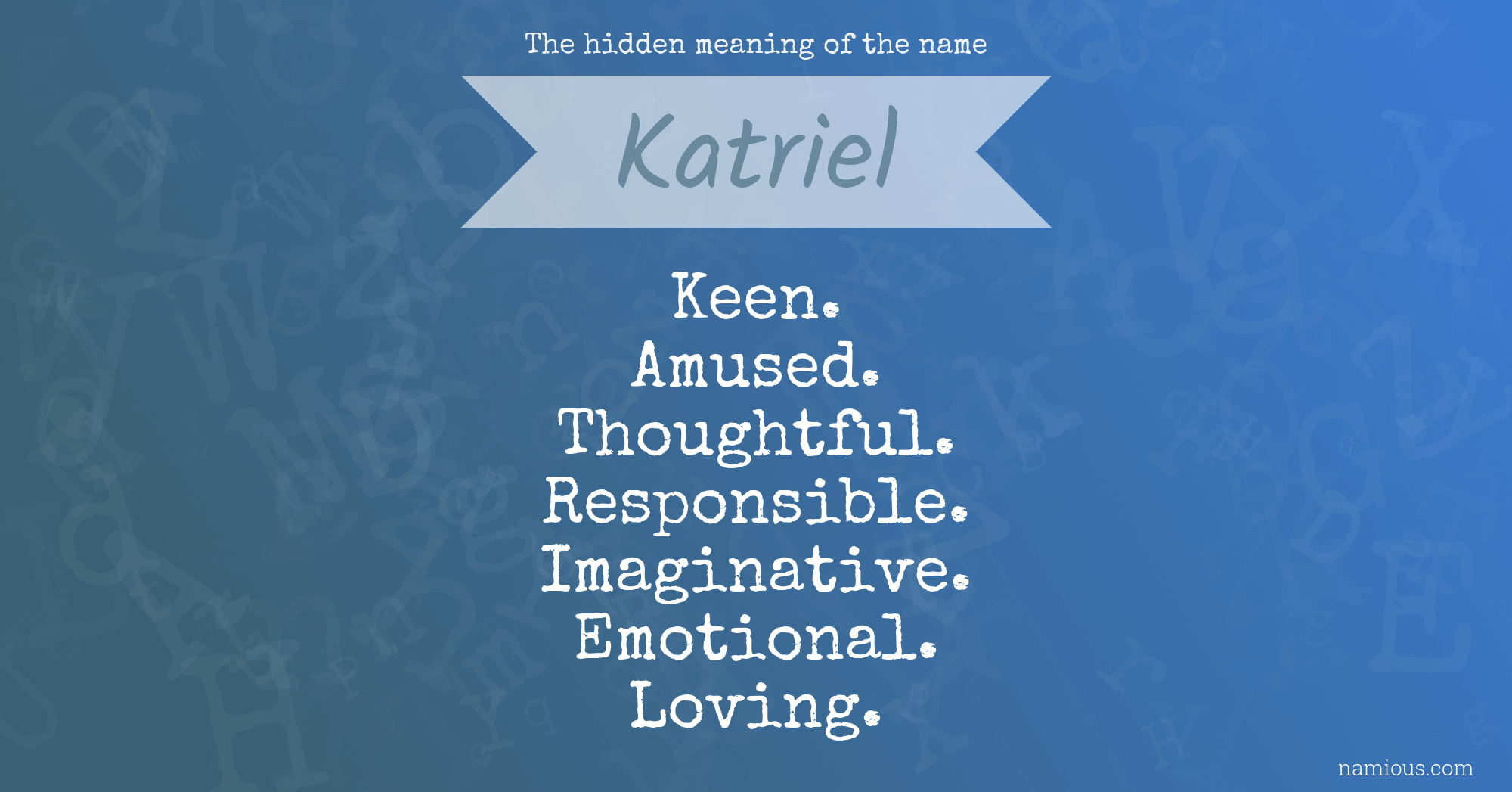 The hidden meaning of the name

Katriel

Keen.
Amused.
Thoughtful.
Responsible.
Imaginative.
Emotional.
Loving.

namious.com